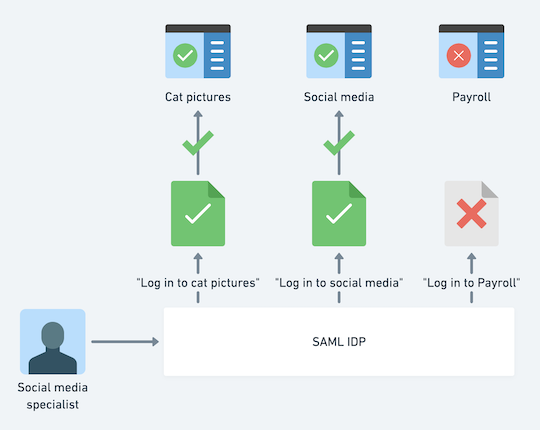 Cat pictures

Social media

Payroll

"Log in to cat pictures"

"Log in to social media"

"Log in to Payroll"

SAML IDP

Social media specialist